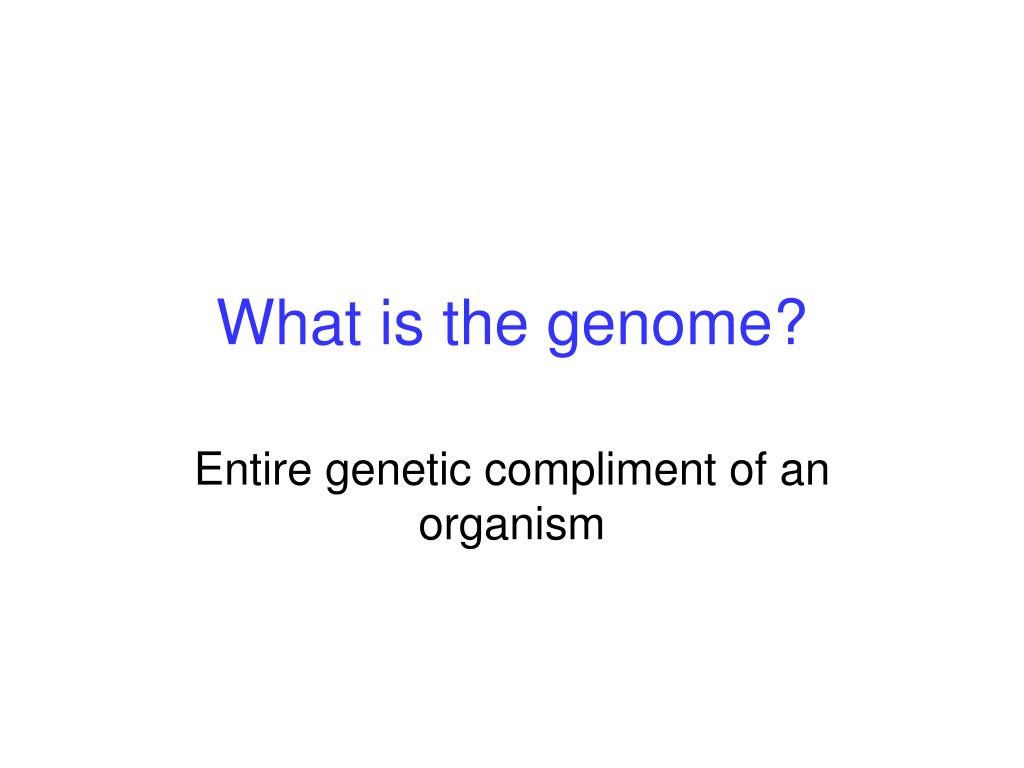 What is the genome?

Entire genetic compliment of an organism